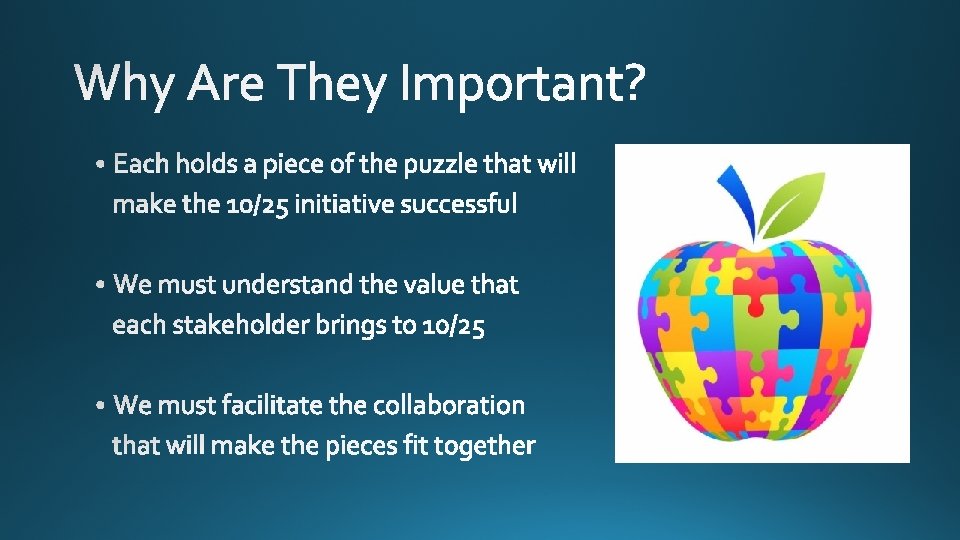 Why Are They Important?

• Each holds a piece of the puzzle that will make the 10/25 initiative successful

• We must understand the value that each stakeholder brings to 10/25

• We must facilitate the collaboration that will make the pieces fit together